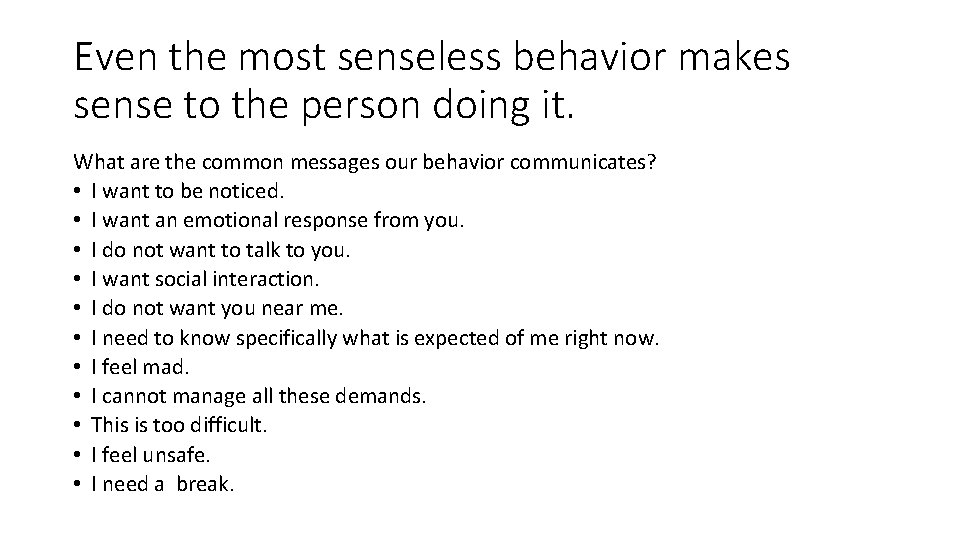 Even the most senseless behavior makes sense to the person doing it.

What are the common messages our behavior communicates?
• I want to be noticed.
• I want an emotional response from you.
• I do not want to talk to you.
• I want social interaction.
• I do not want you near me.
• I need to know specifically what is expected of me right now.
• I feel mad.
• I cannot manage all these demands.
• This is too difficult.
• I feel unsafe.
• I need a break.